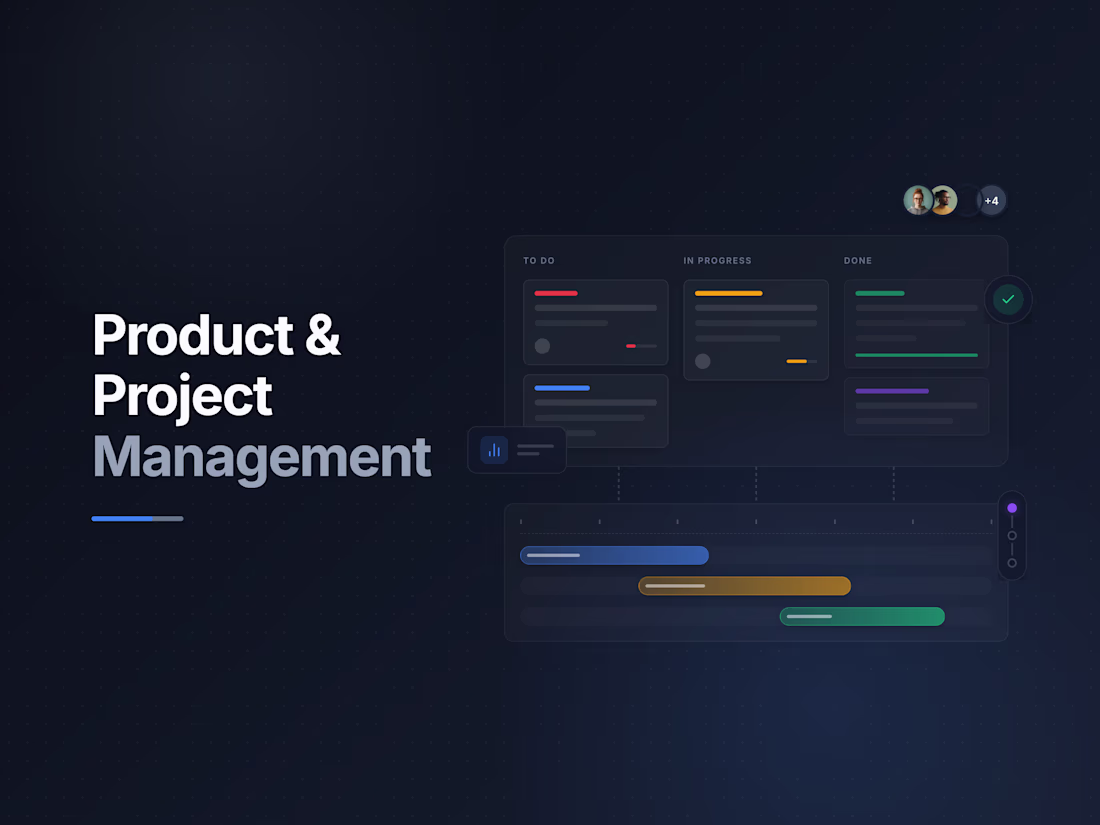 Product & Project Management

+4

TO DO

IN PROGRESS

DONE